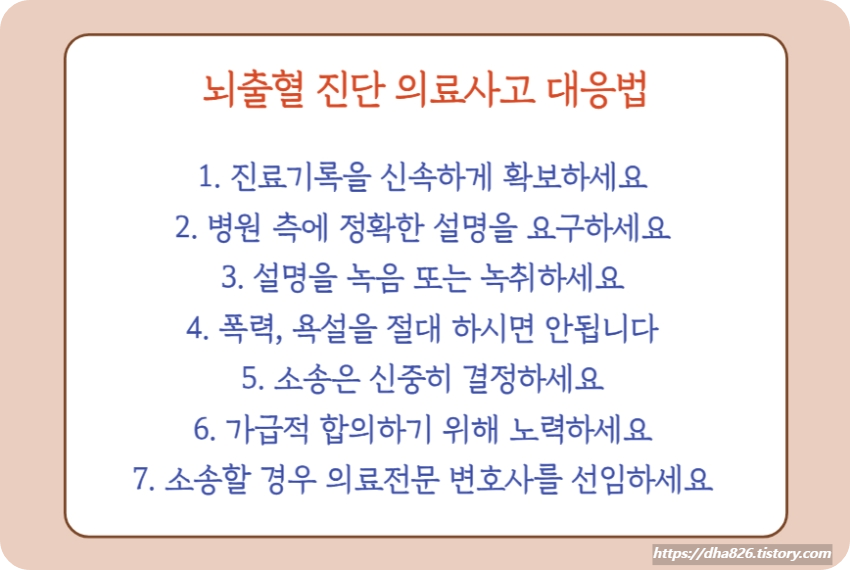 뇌출혈 진단 의료사고 대응법

1. 진료기록을 신속하게 확보하세요
2. 병원 측에 정확한 설명을 요구하세요
3. 설명을 녹음 또는 녹취하세요
4. 폭력, 욕설을 절대 하시면 안됩니다
5. 소송은 신중히 결정하세요
6. 가급적 합의하기 위해 노력하세요
7. 소송할 경우 의료전문 변호사를 선임하세요

https://dha826.tistory.com